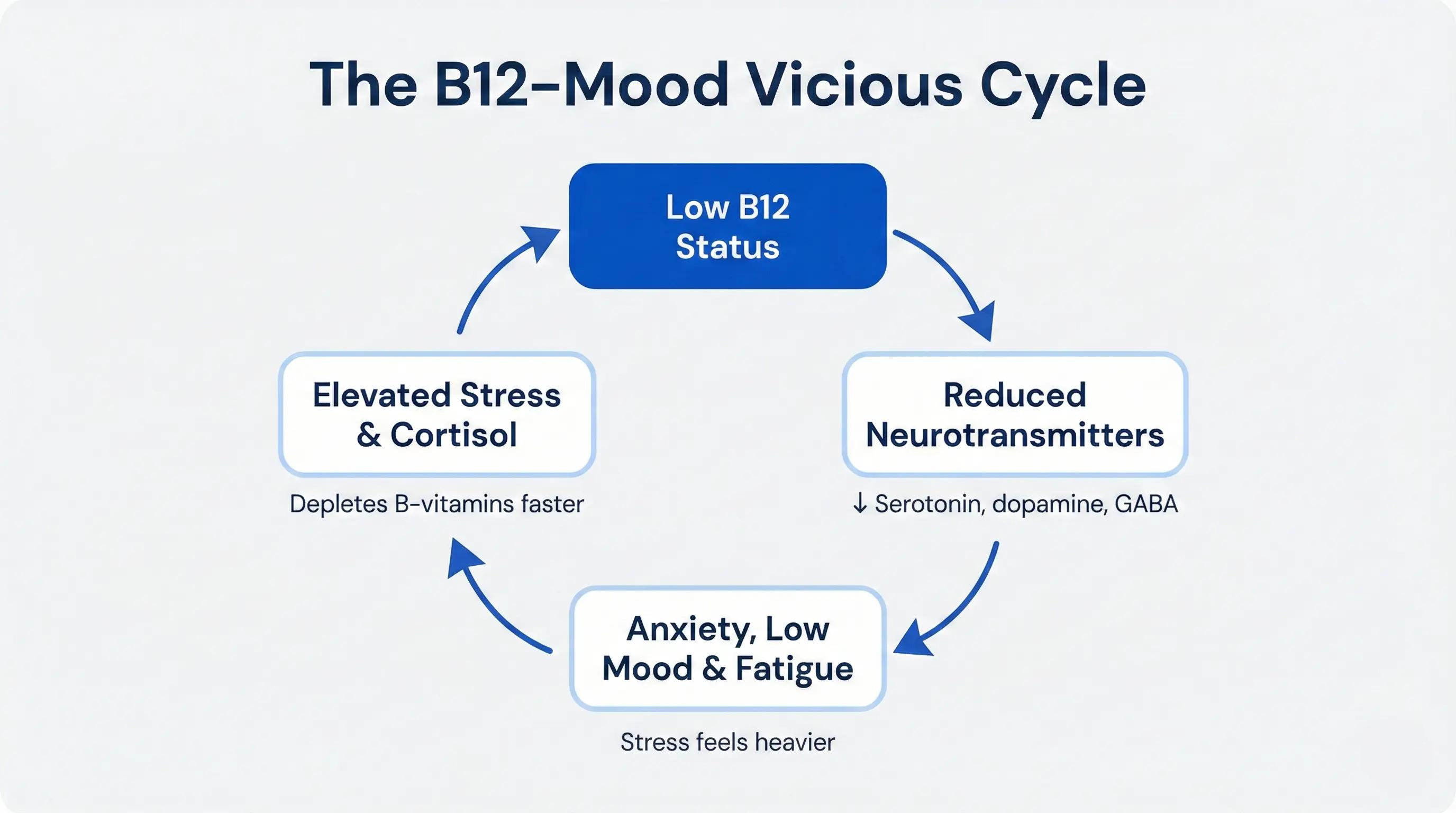 The B12–Mood Vicious Cycle

Low B12 Status

Reduced Neurotransmitters

↓ Serotonin, dopamine, GABA

Anxiety, Low Mood & Fatigue

Stress feels heavier

Elevated Stress & Cortisol

Depletes B-vitamins faster